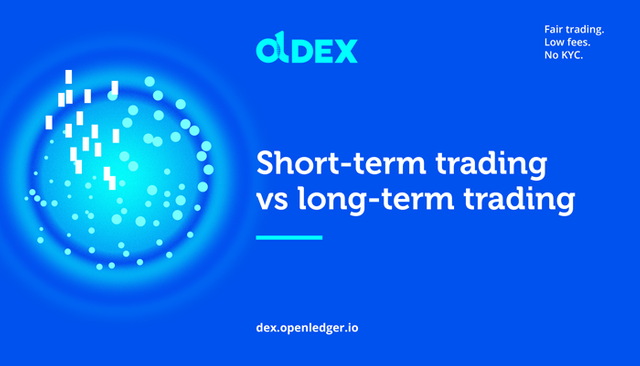 OLDEX

Fair trading.
Low fees.
No KYC.

Short-term trading vs long-term trading

dex.openledger.io